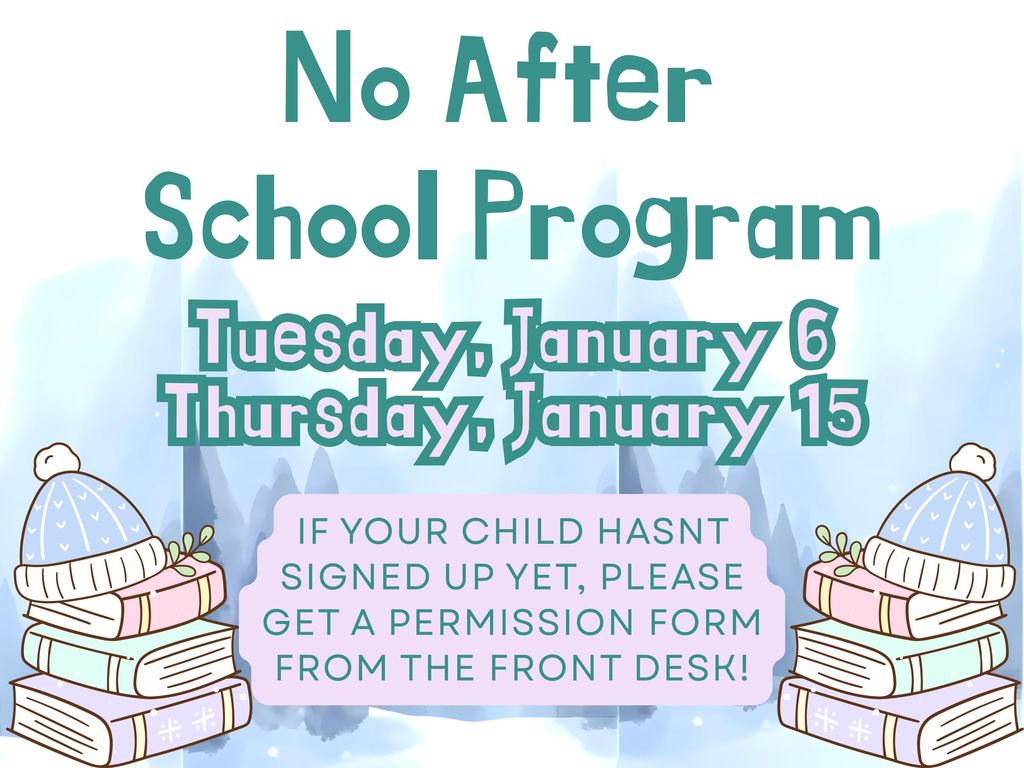 No After School Program

Tuesday, January 6
Thursday, January 15

IF YOUR CHILD HASNT SIGNED UP YET, PLEASE GET A PERMISSION FORM FROM THE FRONT DESK!